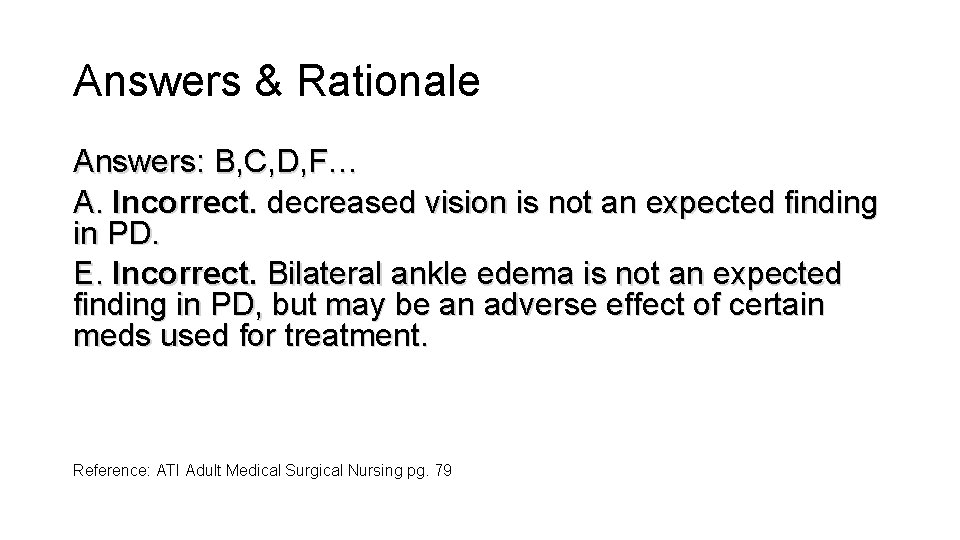 Answers & Rationale

Answers: B,C,D,F…

A. Incorrect. decreased vision is not an expected finding in PD.

E. Incorrect. Bilateral ankle edema is not an expected finding in PD, but may be an adverse effect of certain meds used for treatment.

Reference: ATI Adult Medical Surgical Nursing pg. 79